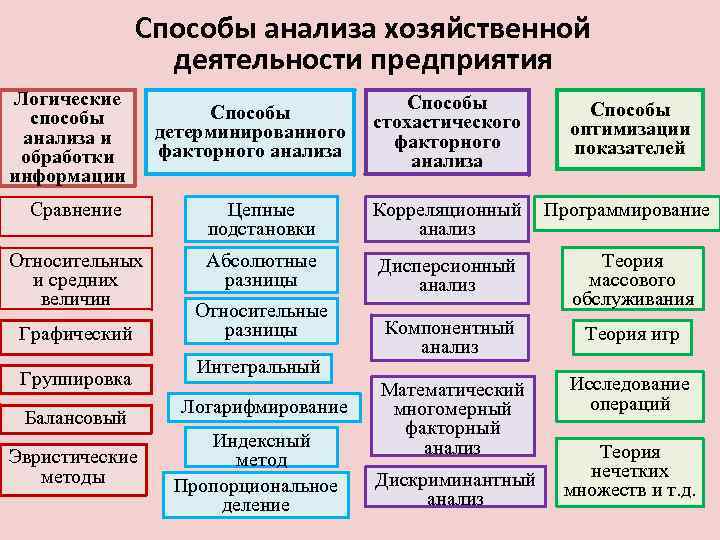 Способы анализа хозяйственной деятельности предприятия

Логические способы анализа и обработки информации

Сравнение

Относительных и средних величин

Графический

Группировка

Балансовый

Эвристические методы

Способы детерминированного факторного анализа

Цепные подстановки

Абсолютные разницы

Относительные разницы

Интегральный

Логарифмирование

Индексный метод

Пропорциональное деление

Способы стохастического факторного анализа

Корреляционный анализ

Дисперсионный анализ

Компонентный анализ

Математический многомерный факторный анализ

Дискриминантный анализ

Способы оптимизации показателей

Программирование

Теория массового обслуживания

Теория игр

Исследование операций

Теория нечетких множеств и т.д.